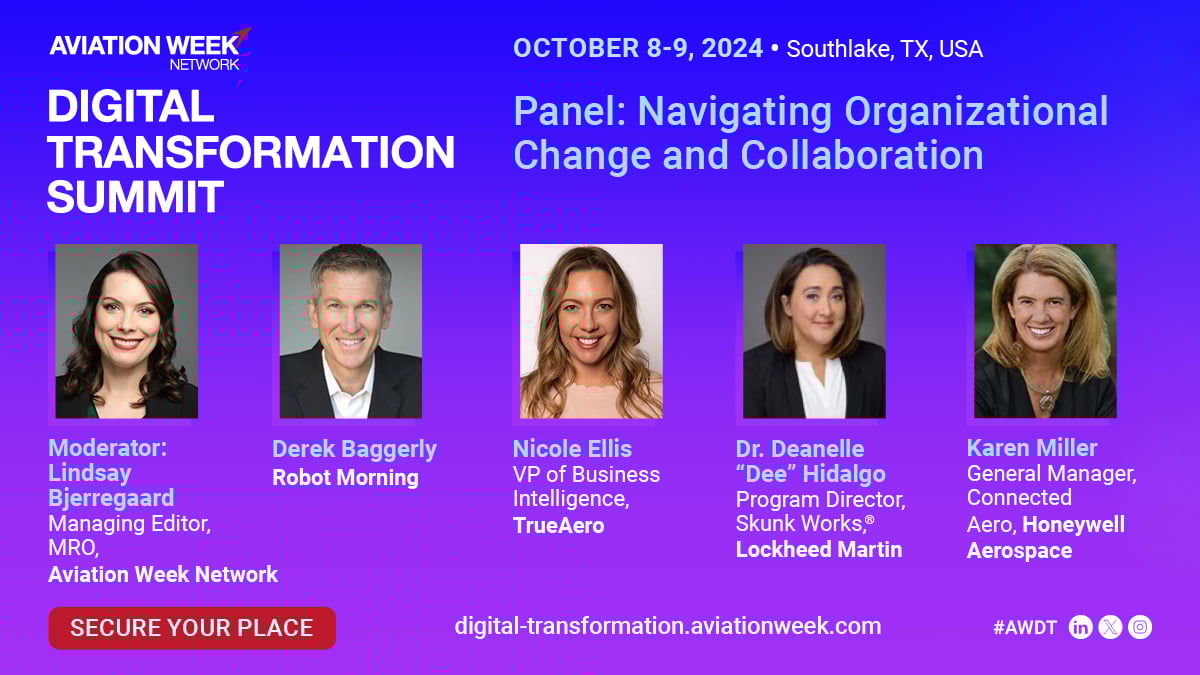 AVIATION WEEK NETWORK

DIGITAL TRANSFORMATION SUMMIT

OCTOBER 8-9, 2024 • Southlake, TX, USA

Panel: Navigating Organizational Change and Collaboration

Moderator: Lindsay Bjerregaard
Managing Editor, MRO,
Aviation Week Network

Derek Baggerly
Robot Morning

Nicole Ellis
VP of Business Intelligence,
TrueAero

Dr. Deanelle "Dee" Hidalgo
Program Director, Skunk Works,®
Lockheed Martin

Karen Miller
General Manager, Connected Aero, Honeywell Aerospace

SECURE YOUR PLACE

digital-transformation.aviationweek.com

#AWDT